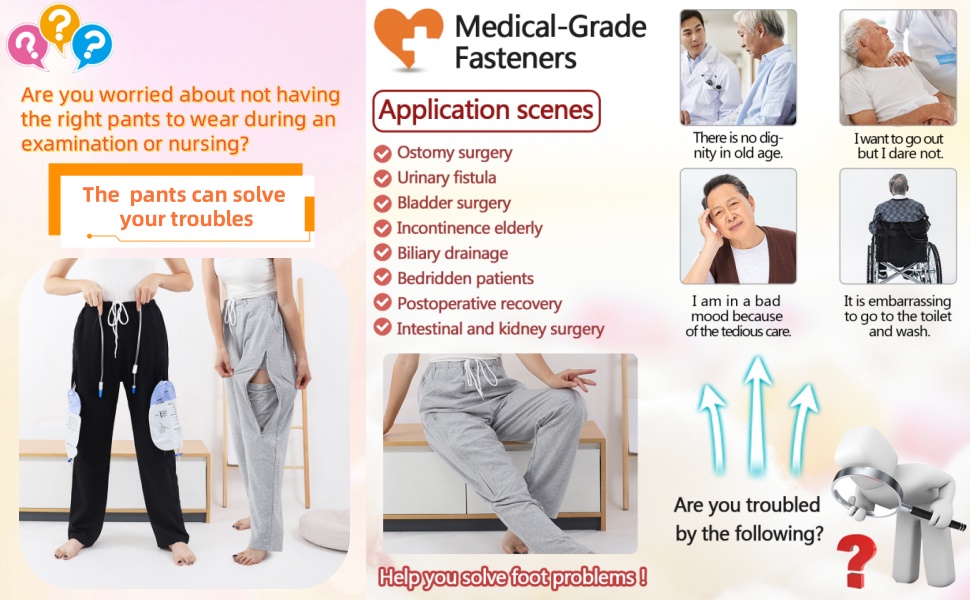 Are you worried about not having the right pants to wear during an examination or nursing?

The pants can solve your troubles

Medical-Grade Fasteners

Application scenes

Ostomy surgery
Urinary fistula
Bladder surgery
Incontinence elderly
Biliary drainage
Bedridden patients
Postoperative recovery
Intestinal and kidney surgery

Help you solve foot problems !

There is no dignity in old age.

I want to go out but I dare not.

I am in a bad mood because of the tedious care.

It is embarrassing to go to the toilet and wash.

Are you troubled by the following?